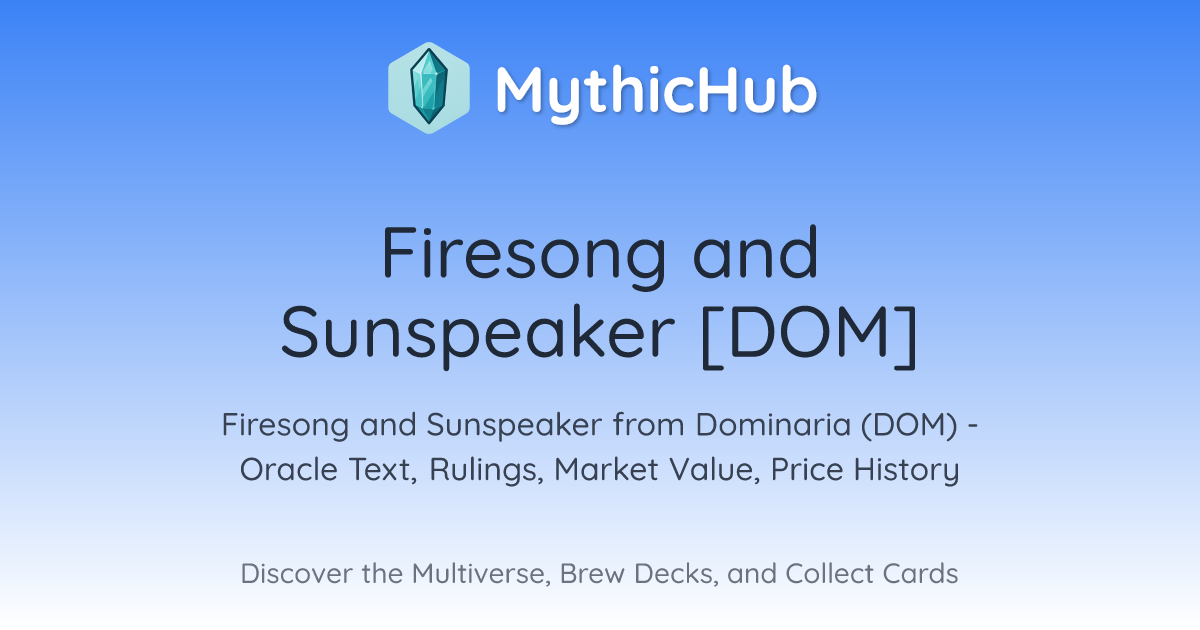 MythicHub

Firesong and Sunspeaker [DOM]

Firesong and Sunspeaker from Dominaria (DOM) - Oracle Text, Rulings, Market Value, Price History

Discover the Multiverse, Brew Decks, and Collect Cards